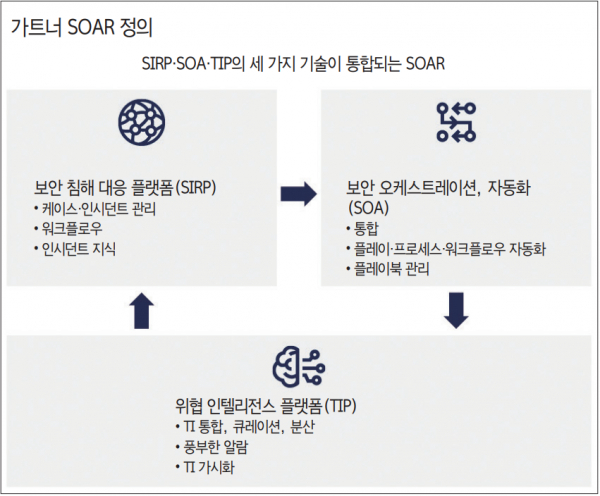 가트너 SOAR 정의

SIRP·SOA·TIP의 세 가지 기술이 통합되는 SOAR

보안 침해 대응 플랫폼(SIRP)
• 케이스·인시던트 관리
• 워크플로우
• 인시던트 지식

보안 오케스트레이션, 자동화 (SOA)
• 통합
• 플레이·프로세스·워크플로우 자동화
• 플레이북 관리

위협 인텔리전스 플랫폼(TIP)
• TI 통합, 큐레이션, 분산
• 풍부한 알람
• TI 가시화